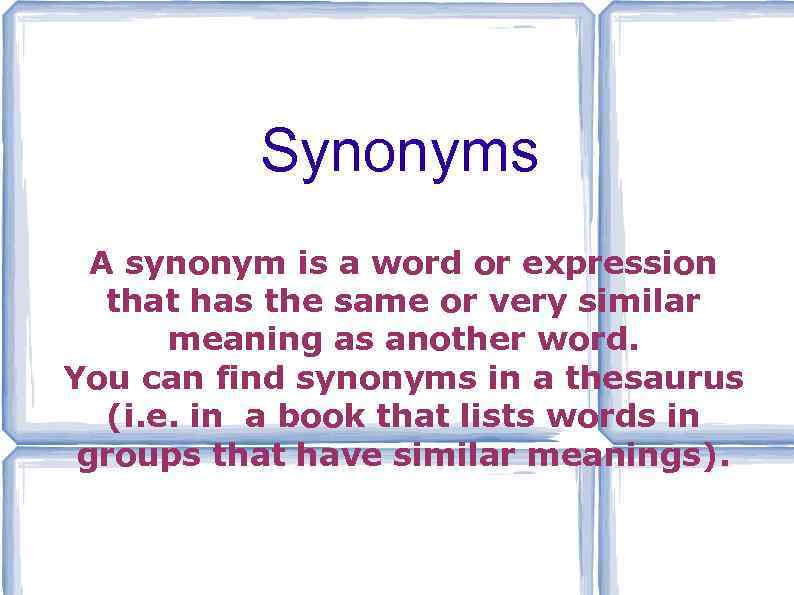 Synonyms

A synonym is a word or expression that has the same or very similar meaning as another word.
You can find synonyms in a thesaurus (i.e. in  a book that lists words in groups that have similar meanings).